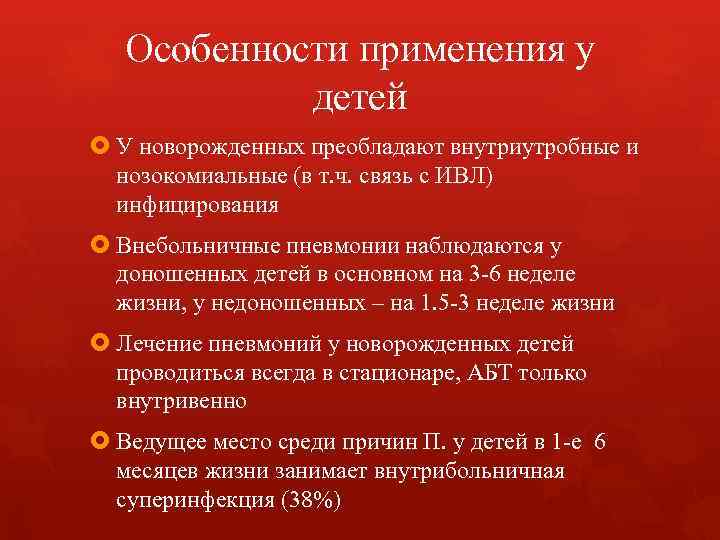 Особенности применения у детей

У новорожденных преобладают внутриутробные и нозокомиальные (в т.ч. связь с ИВЛ) инфицирования

Внебольничные пневмонии наблюдаются у доношенных детей в основном на 3-6 неделе жизни, у недоношенных – на 1.5-3 неделе жизни

Лечение пневмоний у новорожденных детей проводиться всегда в стационаре, АБТ только внутривенно

Ведущее место среди причин П. у детей в 1-е 6 месяцев жизни занимает внутрибольничная суперинфекция (38%)